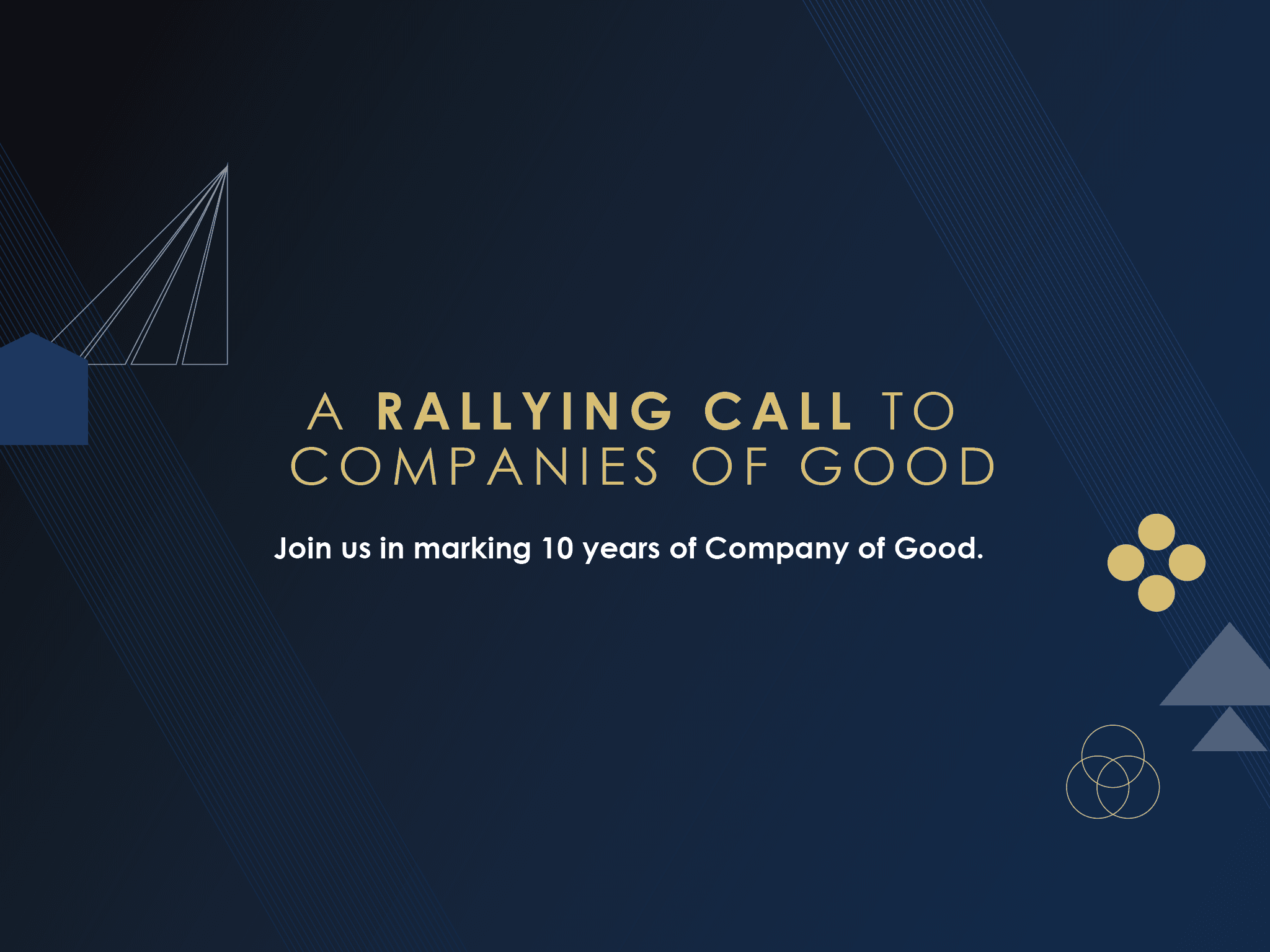 A RALLYING CALL TO
COMPANIES OF GOOD

Join us in marking 10 years of Company of Good.